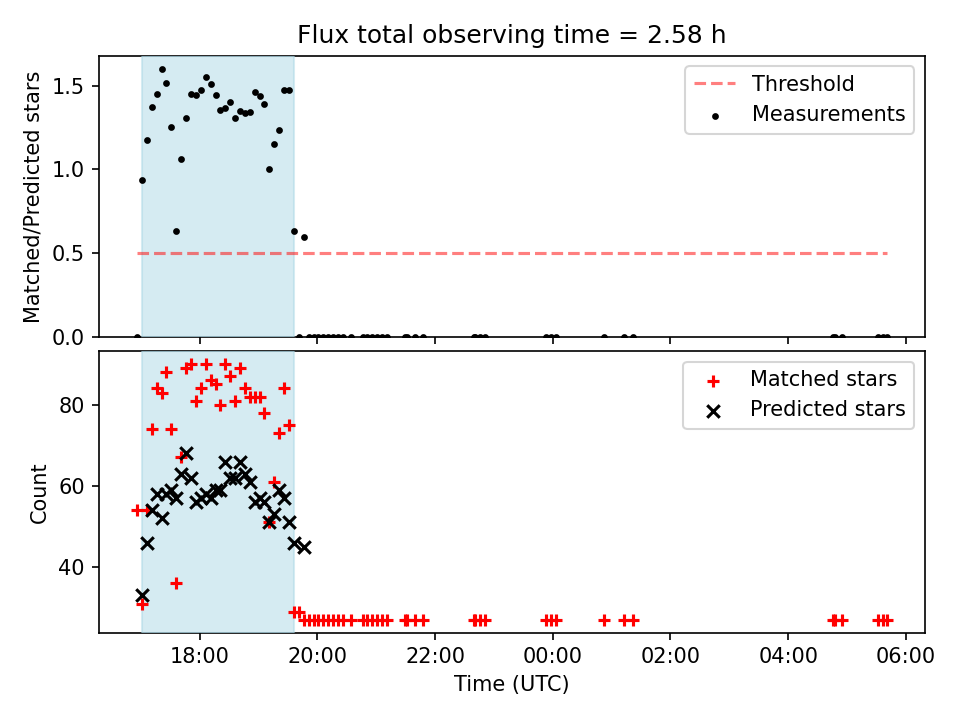 Flux total observing time = 2.58 h

Matched/Predicted stars

1.5
1.0
0.5
0.0

Threshold
Measurements

Count

80
60
40

Matched stars
Predicted stars

18:00
20:00
22:00
00:00
02:00
04:00
06:00

Time (UTC)